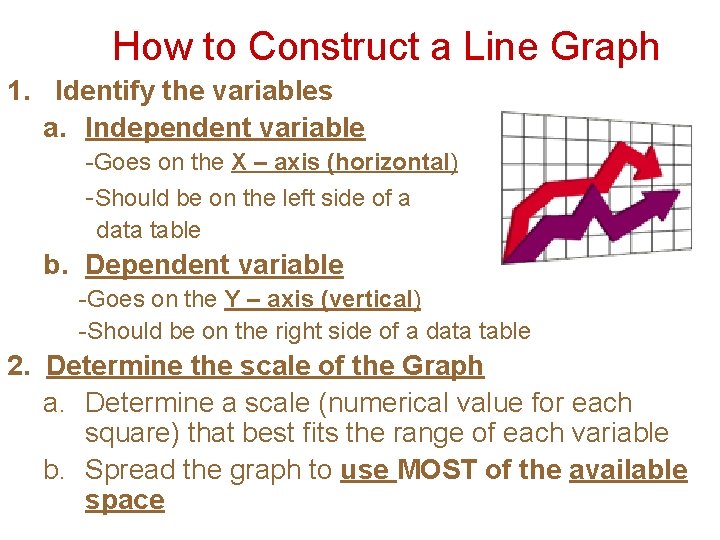 How to Construct a Line Graph

1. Identify the variables

a. Independent variable

-Goes on the X – axis (horizontal)

-Should be on the left side of a data table

b. Dependent variable

-Goes on the Y – axis (vertical)

-Should be on the right side of a data table

2. Determine the scale of the Graph

a. Determine a scale (numerical value for each square) that best fits the range of each variable

b. Spread the graph to use MOST of the available space